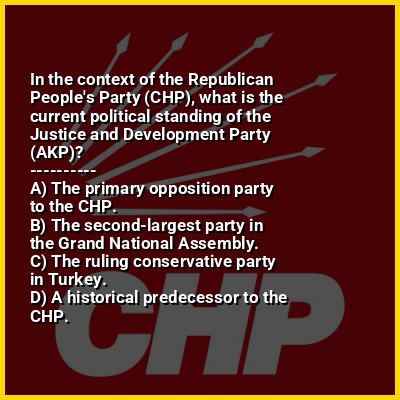 In the context of the Republican People's Party (CHP), what is the current political standing of the Justice and Development Party (AKP)?
----------
A) The primary opposition party to the CHP.
B) The second-largest party in the Grand National Assembly.
C) The ruling conservative party in Turkey.
D) A historical predecessor to the CHP.

CHP